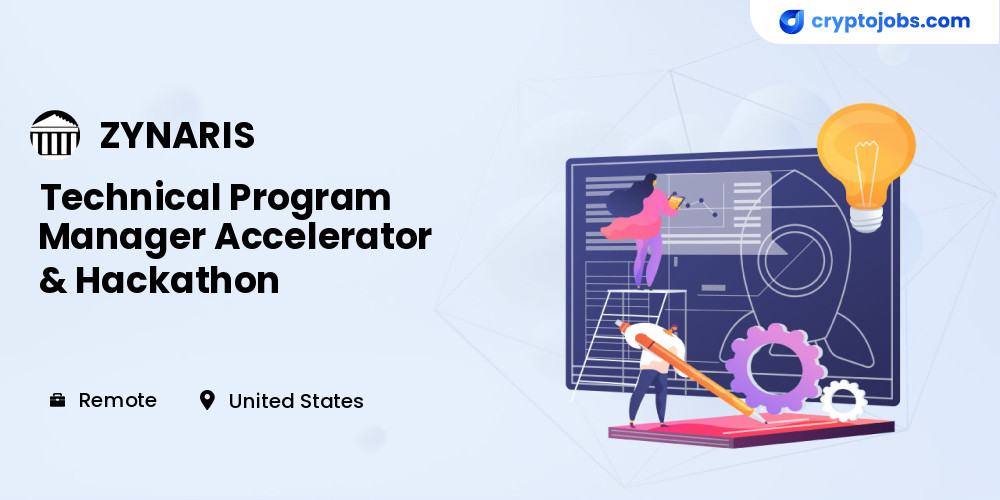 cryptojobs.com

ZYNARIS

Technical Program Manager Accelerator & Hackathon

Remote United States